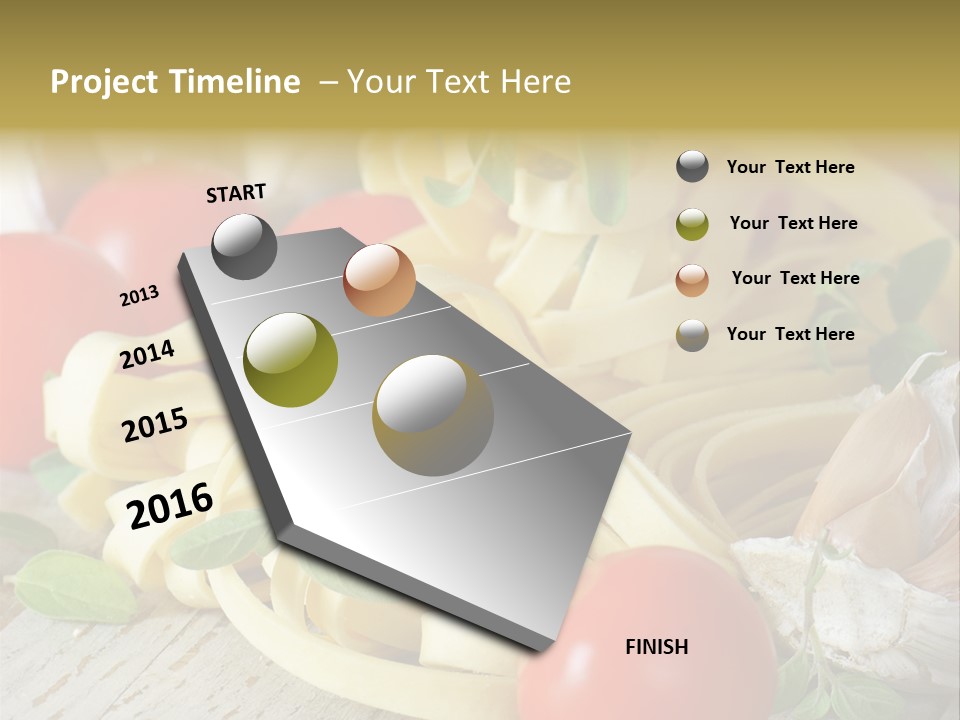 Project Timeline – Your Text Here

START

2013

2014

2015

2016

FINISH

Your Text Here

Your Text Here

Your Text Here

Your Text Here